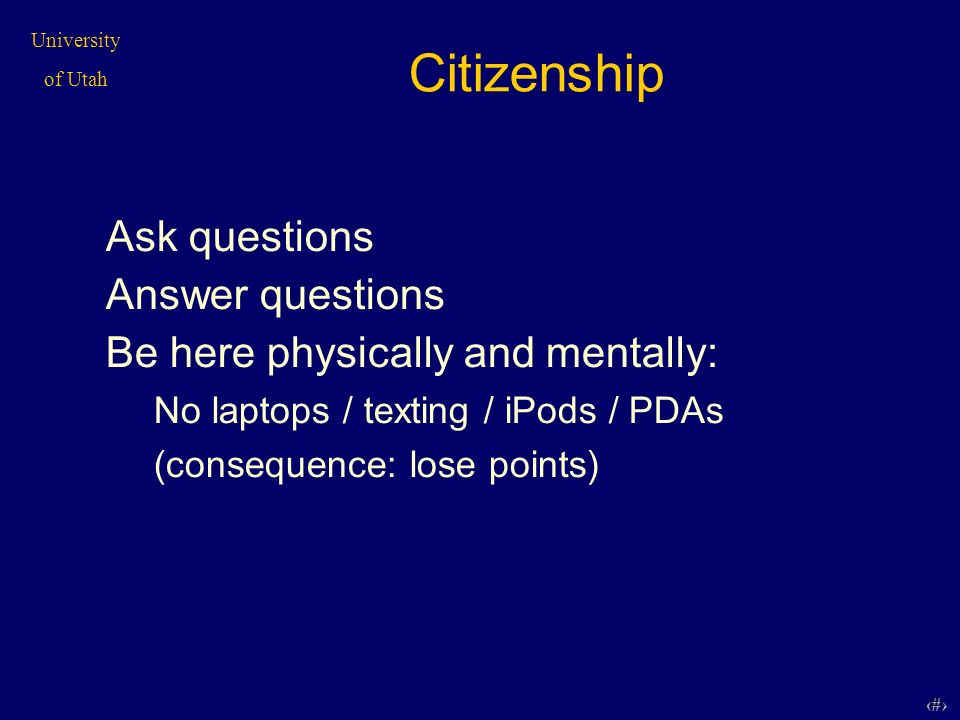 University
of Utah

Citizenship

Ask questions
Answer questions
Be here physically and mentally:
No laptops / texting / iPods / PDAs
(consequence: lose points)

‹#›